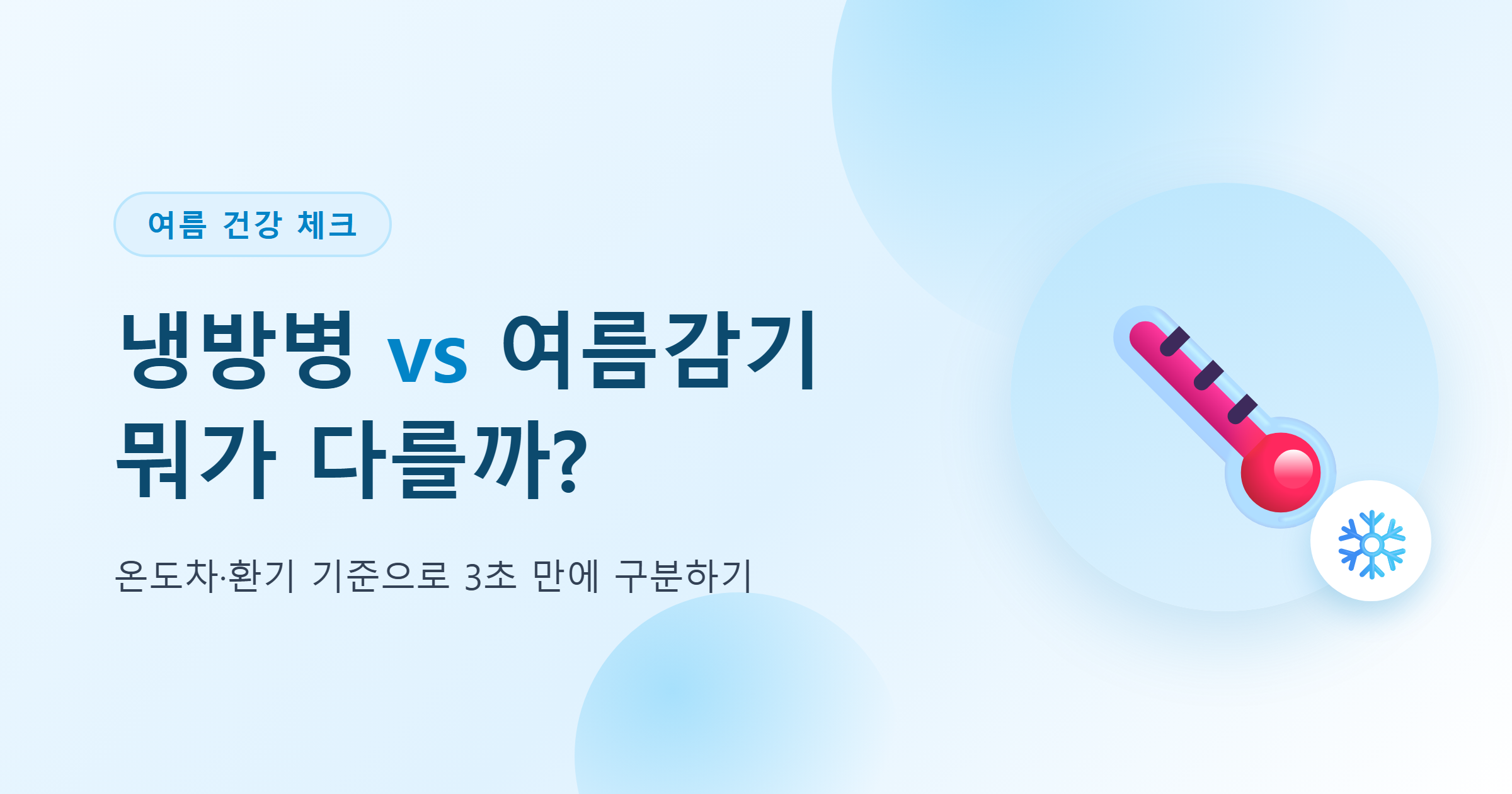 여름 건강 체크

냉방병 vs 여름감기
뭐가 다를까?

온도차·환기 기준으로 3초 만에 구분하기